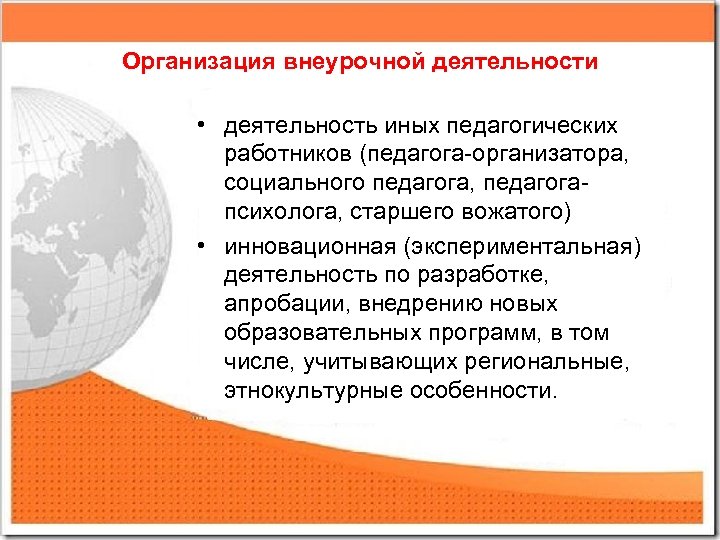 Организация внеурочной деятельности

• деятельность иных педагогических работников (педагога-организатора, социального педагога, педагога-психолога, старшего вожатого)

• инновационная (экспериментальная) деятельность по разработке, апробации, внедрению новых образовательных программ, в том числе, учитывающих региональные, этнокультурные особенности.